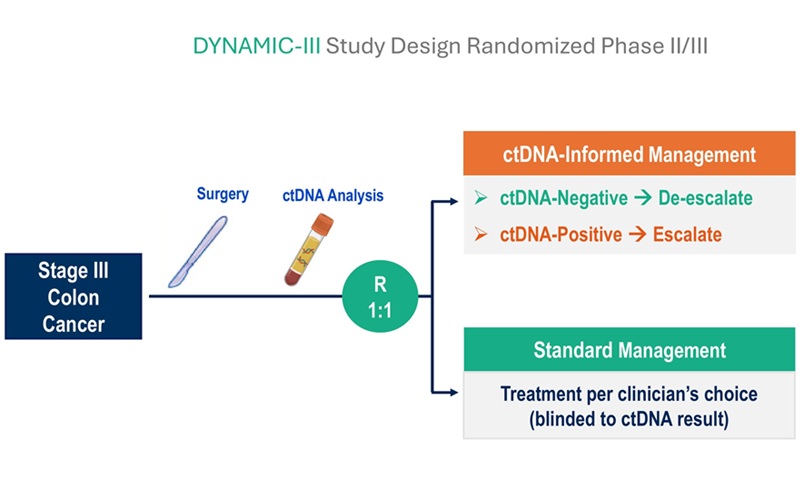 DYNAMIC-III Study Design Randomized Phase II/III

Stage III Colon Cancer

Surgery

ctDNA Analysis

R 1:1

ctDNA-Informed Management

➢ ctDNA-Negative → De-escalate

➢ ctDNA-Positive → Escalate

Standard Management

Treatment per clinician's choice (blinded to ctDNA result)